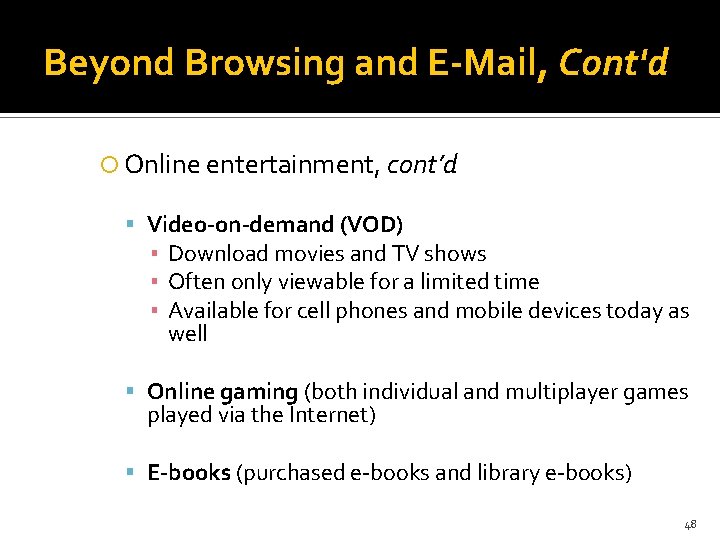 Beyond Browsing and E-Mail, Cont'd

Online entertainment, cont'd

Video-on-demand (VOD)

Download movies and TV shows

Often only viewable for a limited time

Available for cell phones and mobile devices today as well

Online gaming (both individual and multiplayer games played via the Internet)

E-books (purchased e-books and library e-books)

48